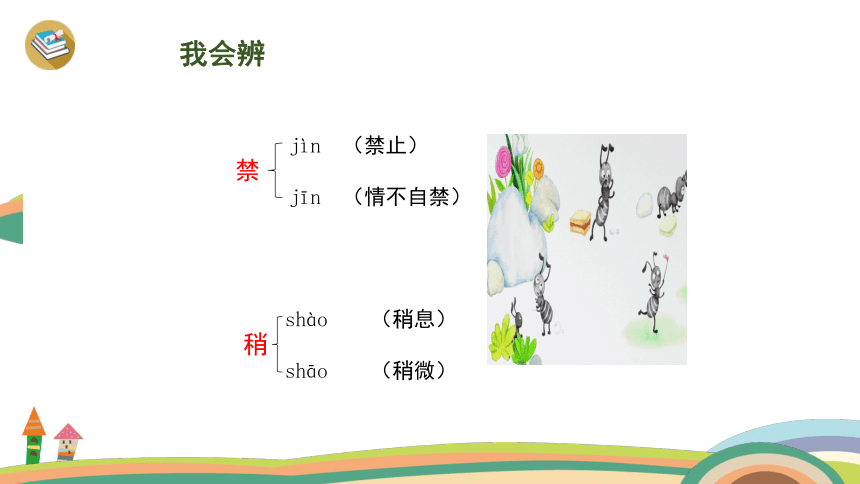 我会辨

禁 jìn （禁止）
jīn （情不自禁）

稍 shào （稍息）
shāo （稍微）